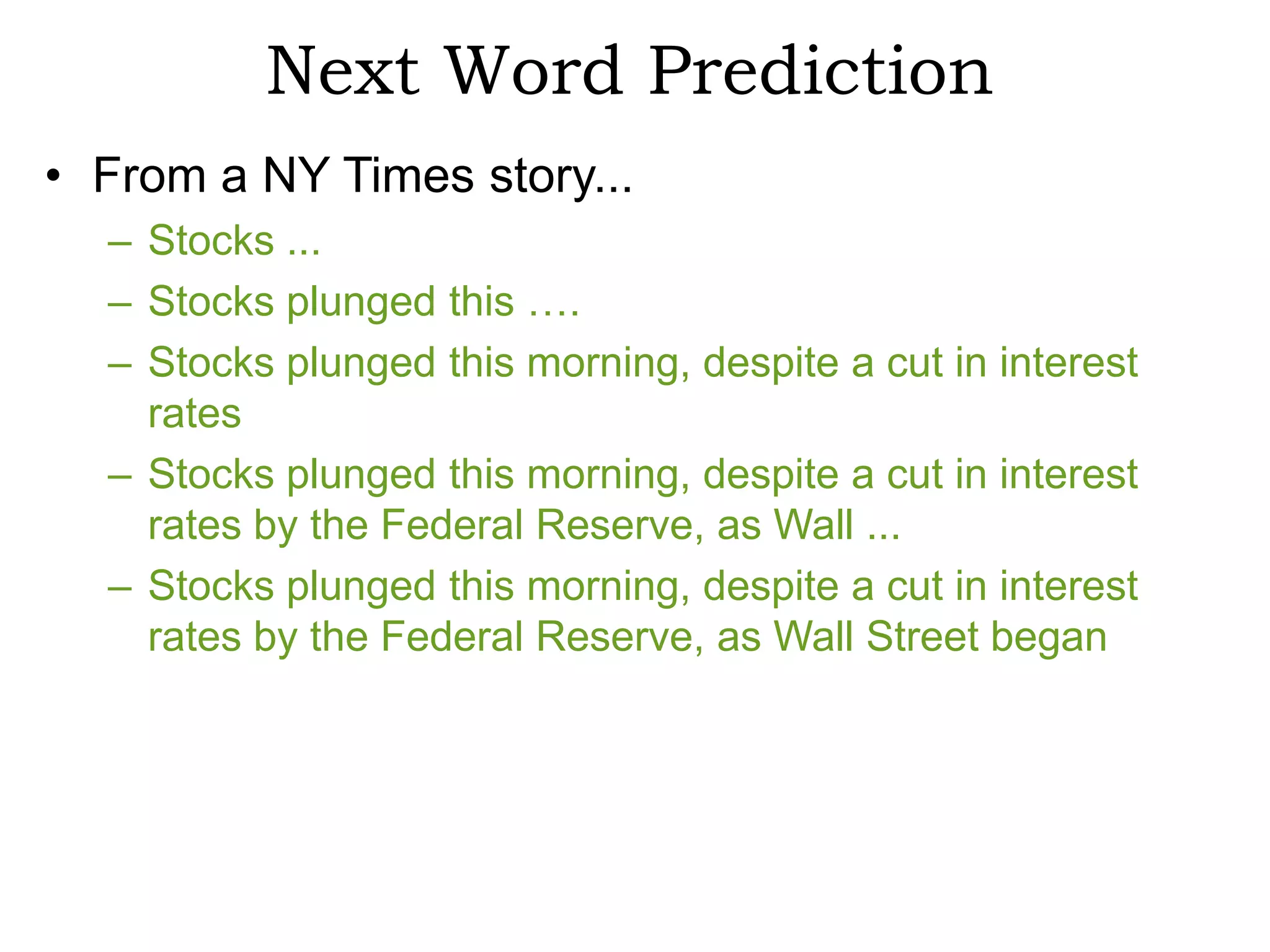 Next Word Prediction

• From a NY Times story...
  – Stocks ...
  – Stocks plunged this ….
  – Stocks plunged this morning, despite a cut in interest rates
  – Stocks plunged this morning, despite a cut in interest rates by the Federal Reserve, as Wall ...
  – Stocks plunged this morning, despite a cut in interest rates by the Federal Reserve, as Wall Street began